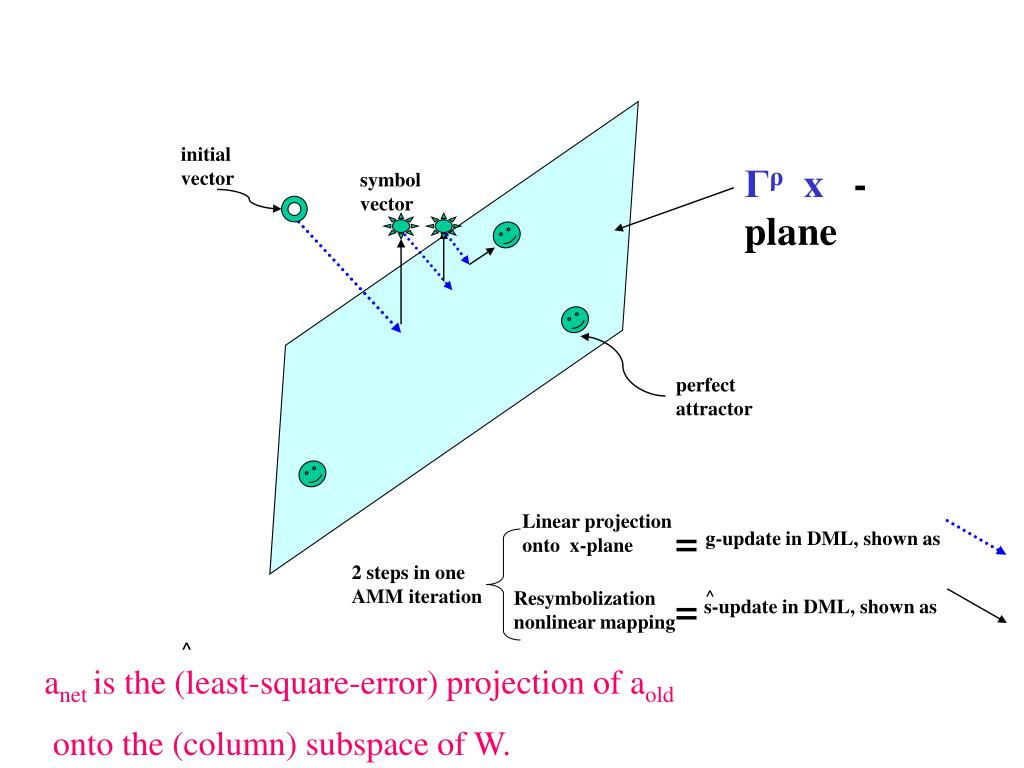 initial vector

symbol vector

$\Gamma^{\rho}$ x - plane

perfect attractor

2 steps in one AMM iteration

Linear projection onto x-plane = g-update in DML, shown as

Resymbolization nonlinear mapping = $\hat{s}$-update in DML, shown as

$\hat{a}_{net}$ is the (least-square-error) projection of $a_{old}$ onto the (column) subspace of W.